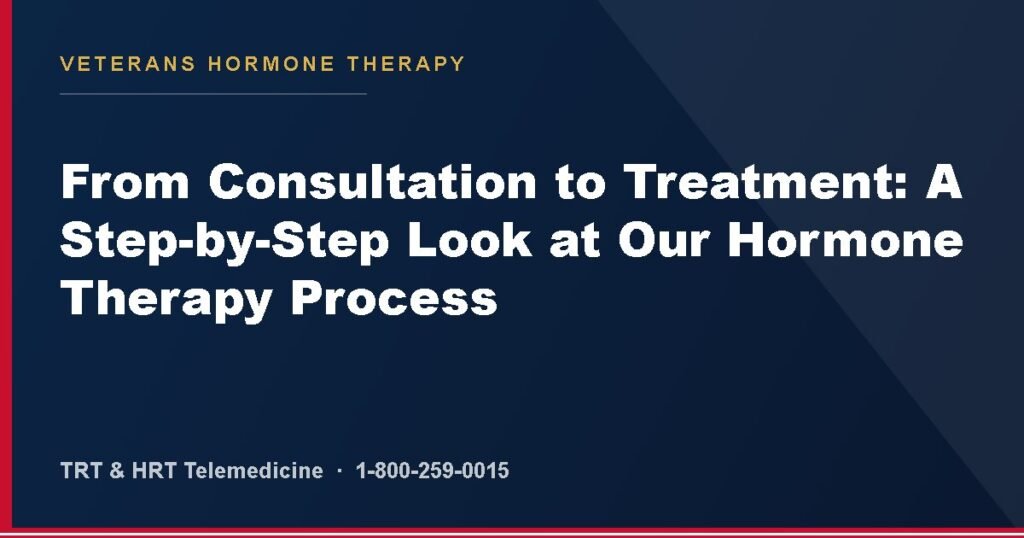 VETERANS HORMONE THERAPY

From Consultation to Treatment: A Step-by-Step Look at Our Hormone Therapy Process

TRT & HRT Telemedicine · 1-800-259-0015